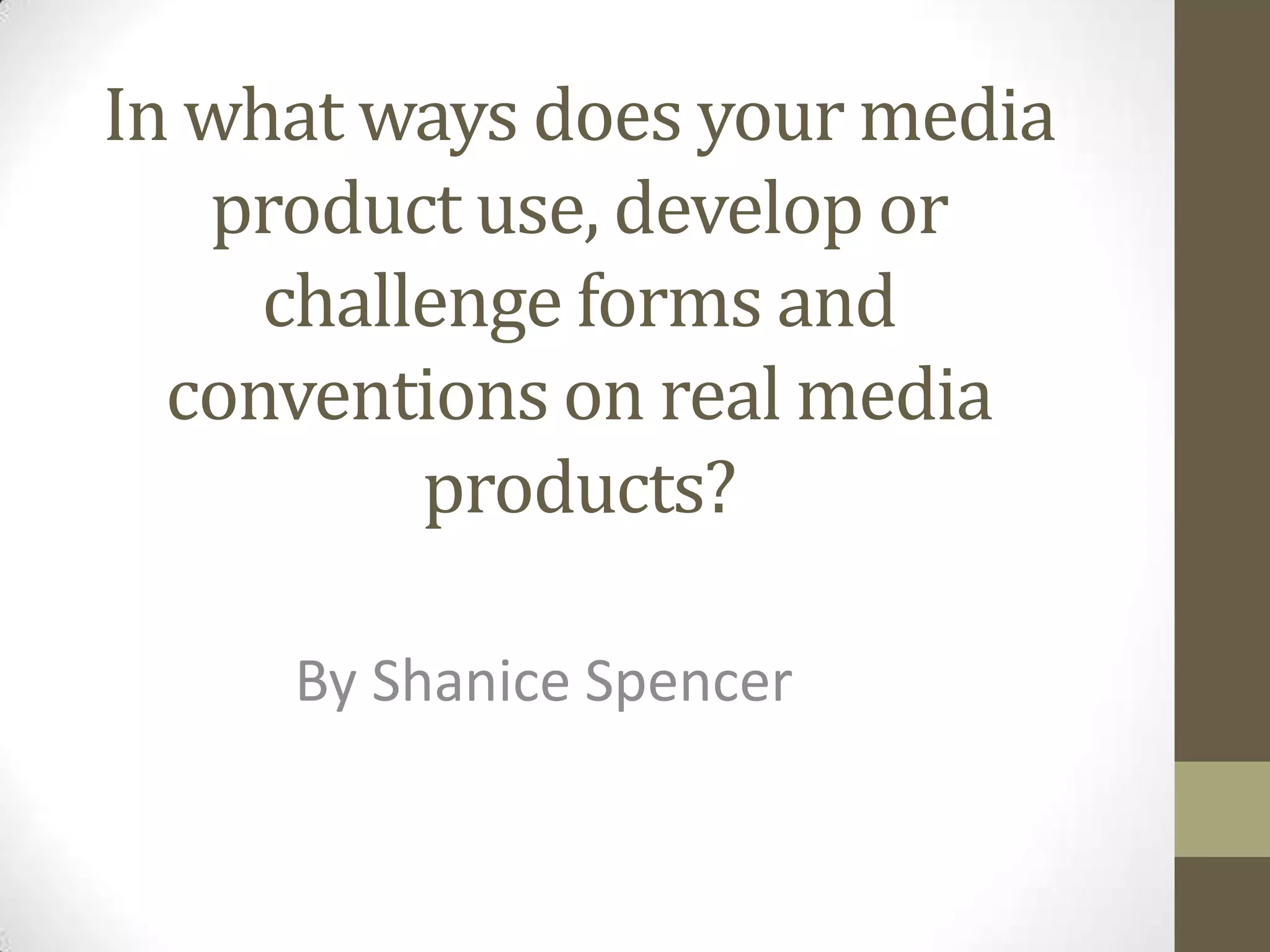 In what ways does your media product use, develop or challenge forms and conventions on real media products?

By Shanice Spencer